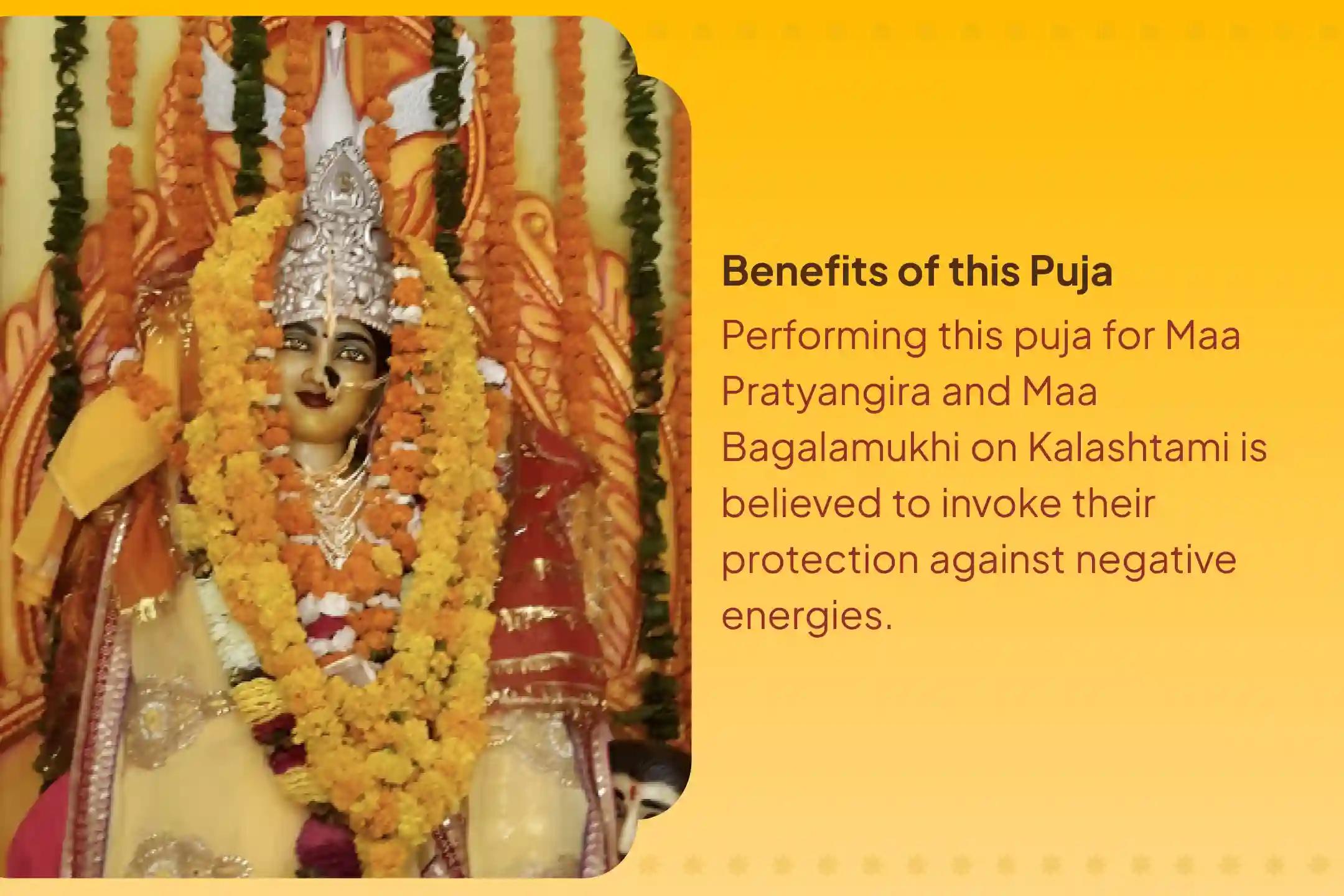 Benefits of this Puja

Performing this puja for Maa Pratyangira and Maa Bagalamukhi on Kalashtami is believed to invoke their protection against negative energies.